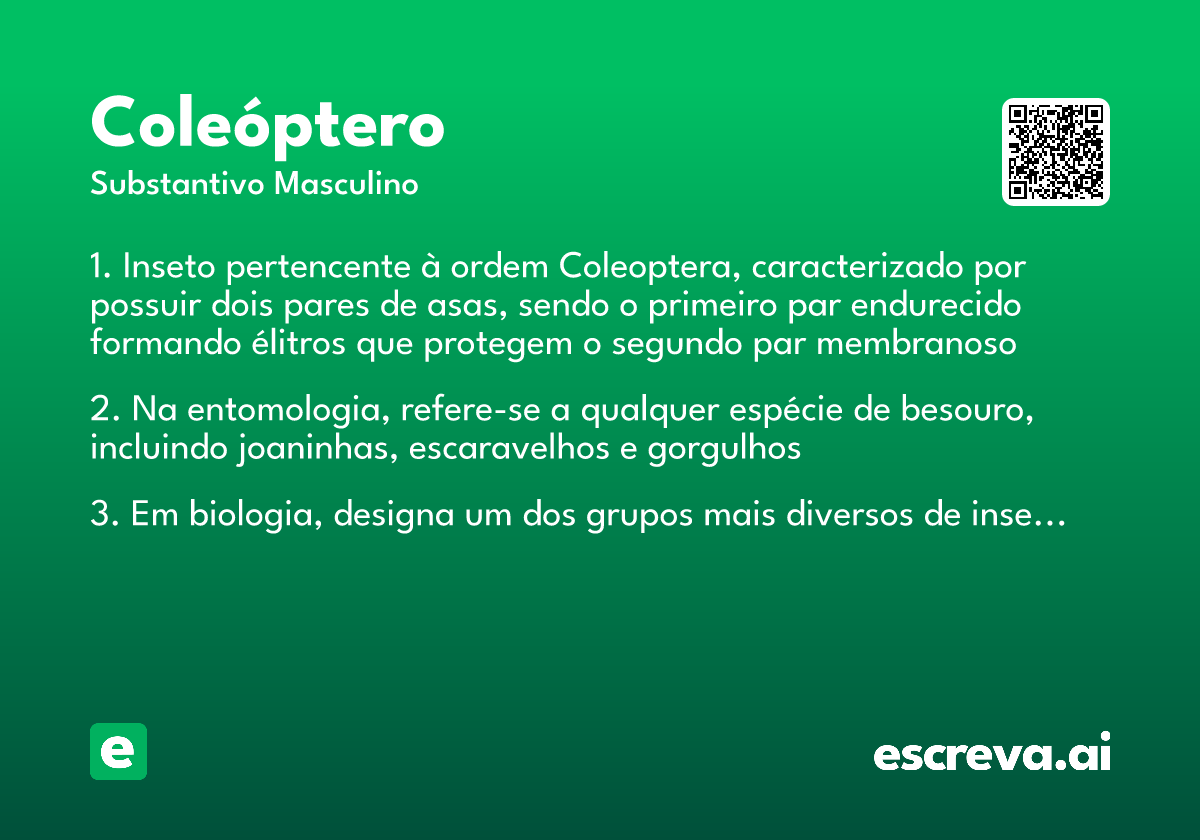 Coleóptero
Substantivo Masculino

1. Inseto pertencente à ordem Coleoptera, caracterizado por possuir dois pares de asas, sendo o primeiro par endurecido formando élitros que protegem o segundo par membranoso

2. Na entomologia, refere-se a qualquer espécie de besouro, incluindo joaninhas, escaravelhos e gorgulhos

3. Em biologia, designa um dos grupos mais diversos de inse…

e

escreva.ai